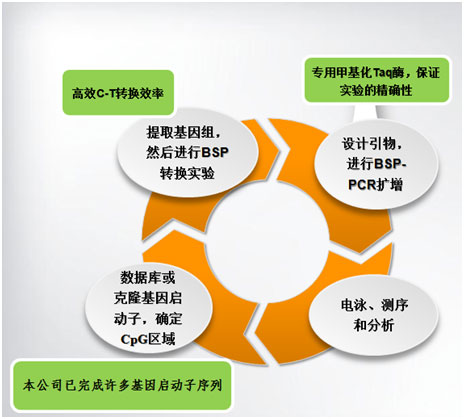 高效C-T转换效率

专用甲基化Taq酶，保证实验的精确性

提取基因组，然后进行BSP转换实验

设计引物，进行BSP-PCR扩增

数据库或克隆基因启动子，确定CpG区域

电泳、测序和分析

本公司已完成许多基因启动子序列